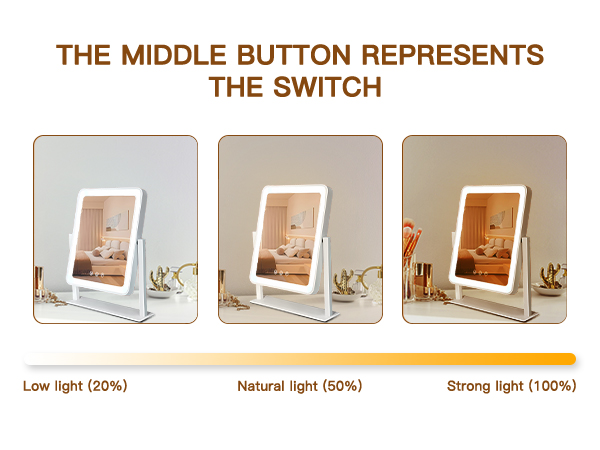 THE MIDDLE BUTTON REPRESENTS THE SWITCH

Low light (20%)

Natural light (50%)

Strong light (100%)